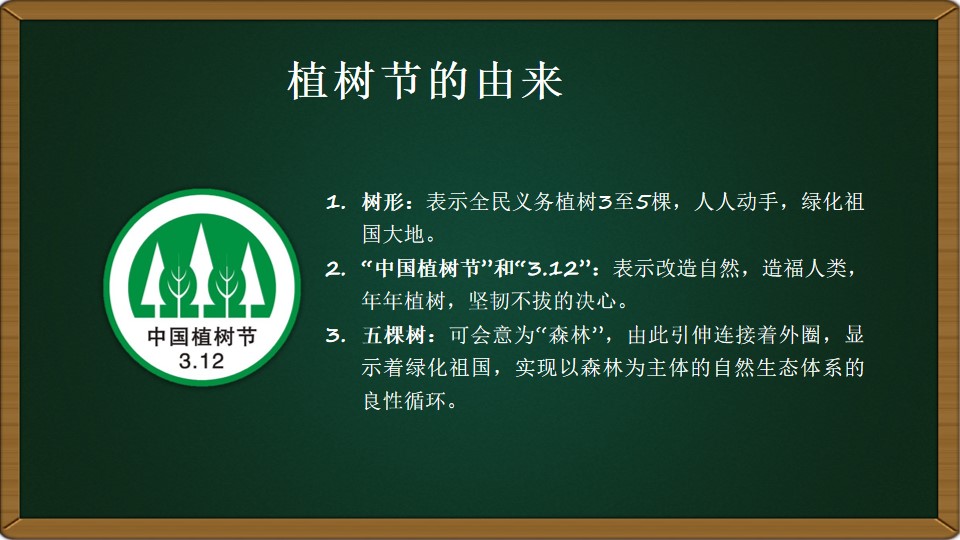 植树节的由来

中国植树节
3.12

1. 树形：表示全民义务植树3至5棵，人人动手，绿化祖国大地。
2. “中国植树节”和“3.12”：表示改造自然，造福人类，年年植树，坚韧不拔的决心。
3. 五棵树：可会意为“森林”，由此引伸连接着外圈，显示着绿化祖国，实现以森林为主体的自然生态体系的良性循环。